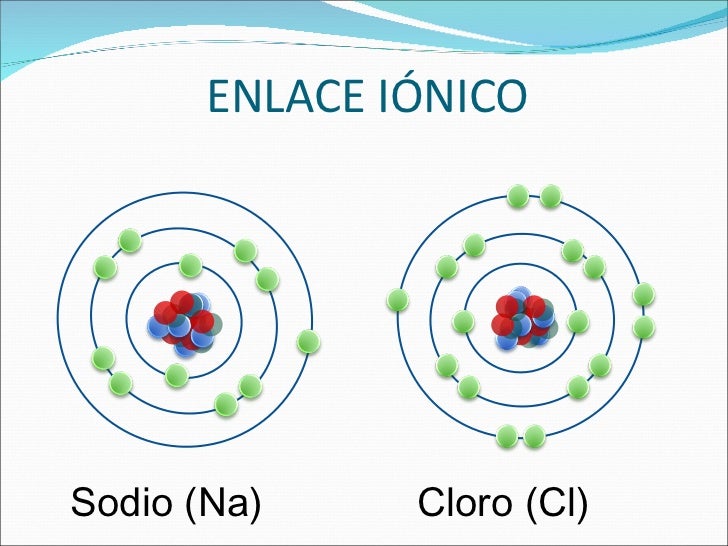 ENLACE IÓNICO

Sodio (Na)

Cloro (Cl)